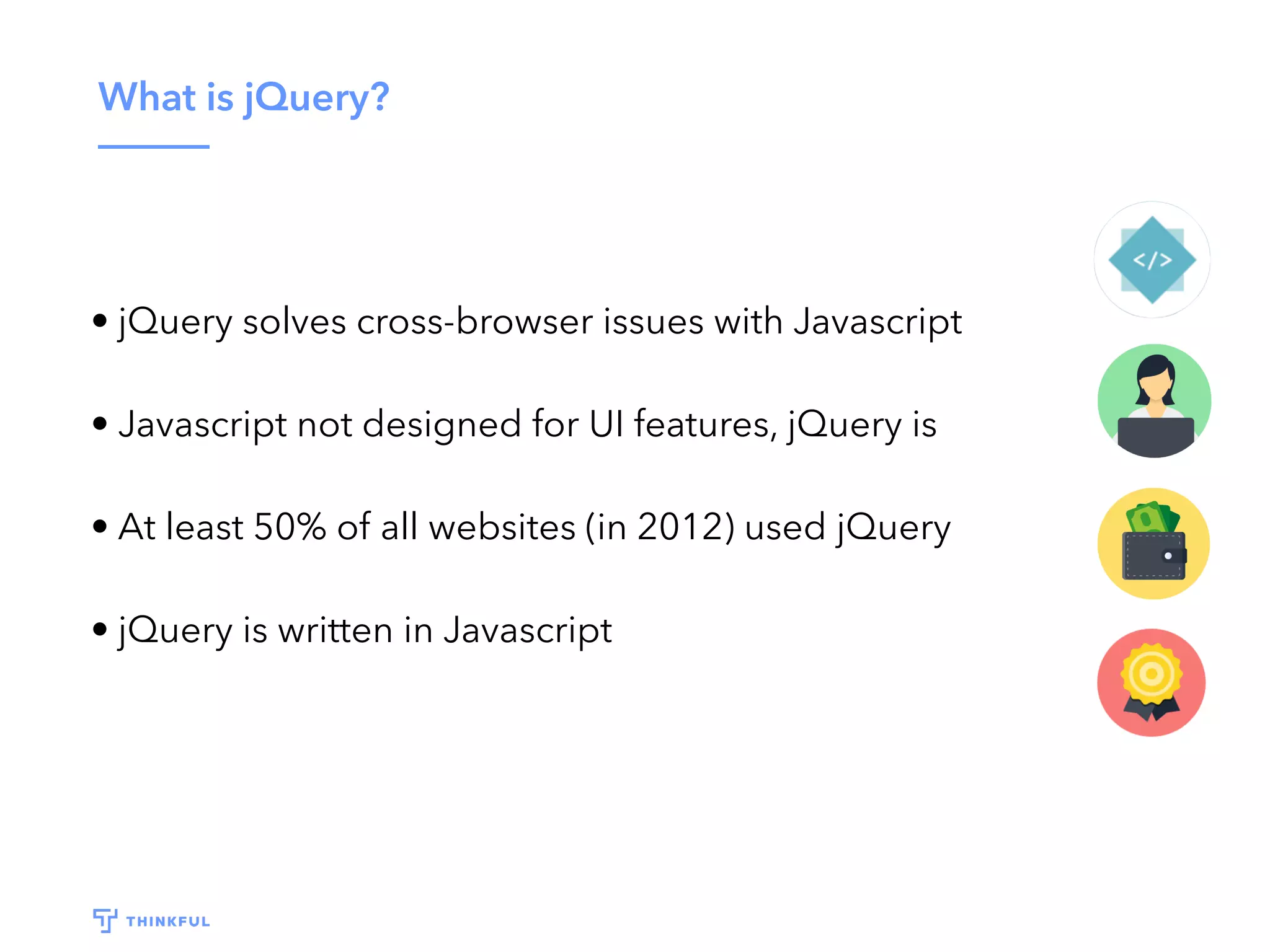 What is jQuery?

• jQuery solves cross-browser issues with Javascript

• Javascript not designed for UI features, jQuery is

• At least 50% of all websites (in 2012) used jQuery

• jQuery is written in Javascript

</>

THINKFUL